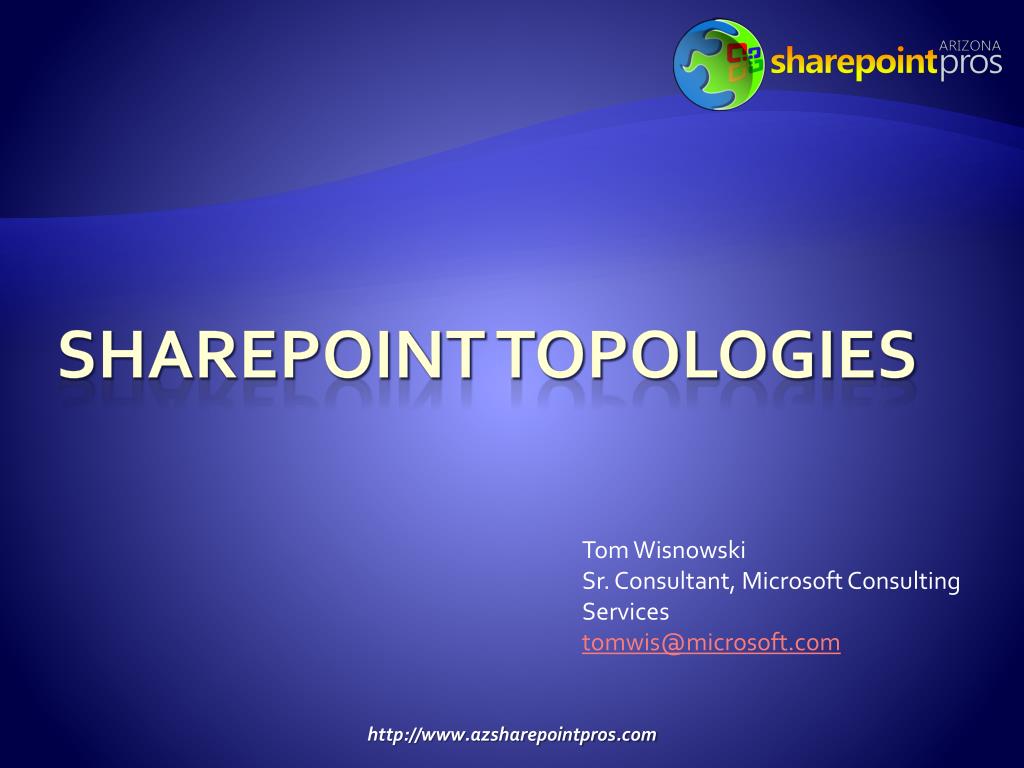 ARIZONA
sharepointpros

SHAREPOINT TOPOLOGIES

Tom Wisnowski
Sr. Consultant, Microsoft Consulting Services
tomwis@microsoft.com

http://www.azsharepointpros.com